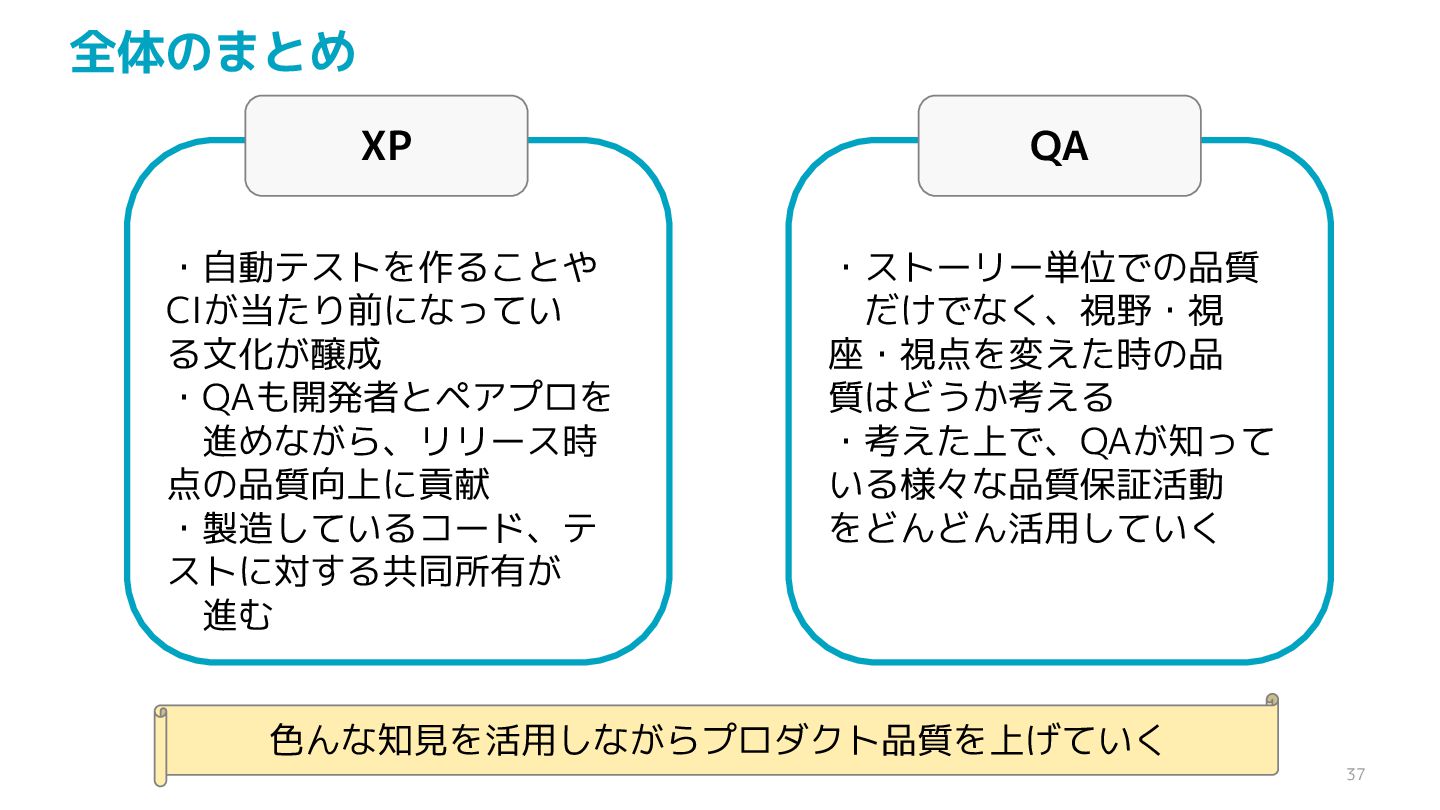 全体のまとめ

XP

・自動テストを作ることやCIが当たり前になっている文化が醸成
・QAも開発者とペアプロを進めながら、リリース時点の品質向上に貢献
・製造しているコード、テストに対する共同所有が進む

QA

・ストーリー単位での品質だけでなく、視野・視座・視点を変えた時の品質はどうか考える
・考えた上で、QAが知っている様々な品質保証活動をどんどん活用していく

色んな知見を活用しながらプロダクト品質を上げていく

37